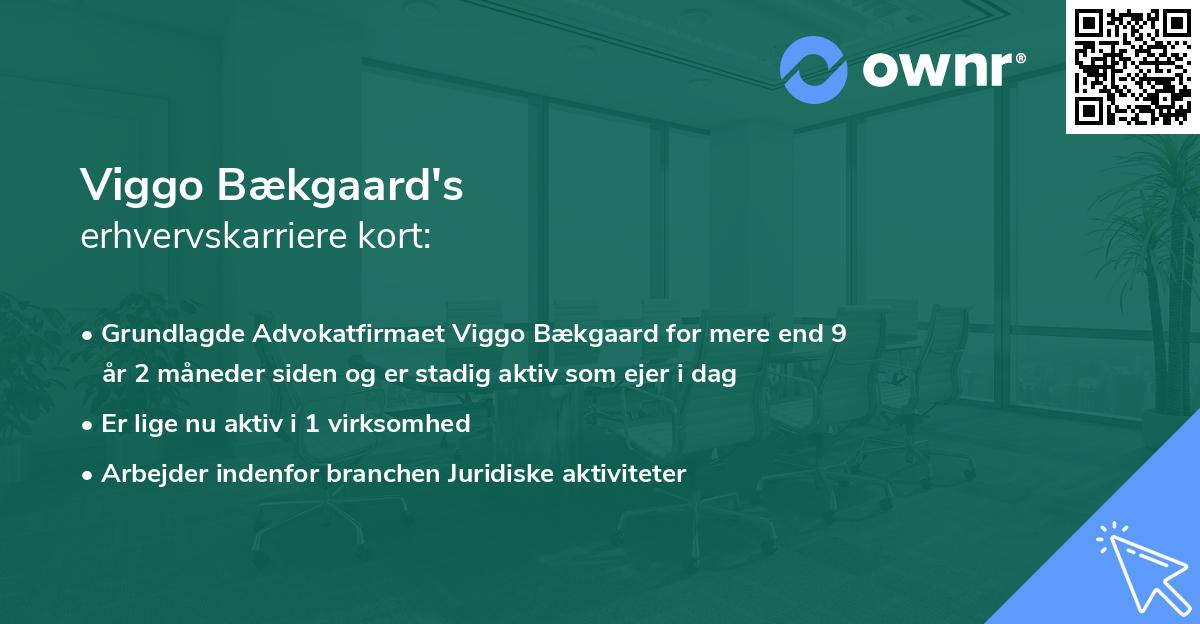 ownr®

Viggo Bækgaard's
erhvervskarriere kort:

• Grundlagde Advokatfirmaet Viggo Bækgaard for mere end 9 år 2 måneder siden og er stadig aktiv som ejer i dag
• Er lige nu aktiv i 1 virksomhed
• Arbejder indenfor branchen Juridiske aktiviteter